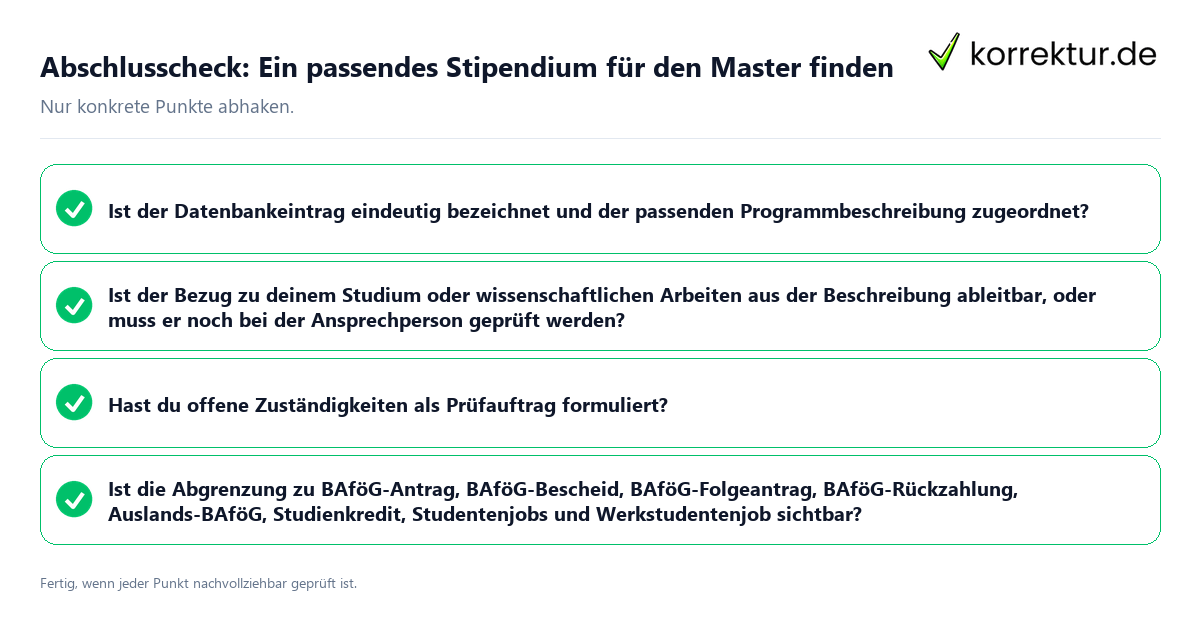 Abschlusscheck: Ein passendes Stipendium für den Master finden

korrektur.de

Nur konkrete Punkte abhaken.

Ist der Datenbankeintrag eindeutig bezeichnet und der passenden Programmbeschreibung zugeordnet?

Ist der Bezug zu deinem Studium oder wissenschaftlichen Arbeiten aus der Beschreibung ableitbar, oder muss er noch bei der Ansprechperson geprüft werden?

Hast du offene Zuständigkeiten als Prüfauftrag formuliert?

Ist die Abgrenzung zu BAföG-Antrag, BAföG-Bescheid, BAföG-Folgeantrag, BAföG-Rückzahlung, Auslands-BAföG, Studienkredit, Studentenjobs und Werkstudentenjob sichtbar?

Fertig, wenn jeder Punkt nachvollziehbar geprüft ist.